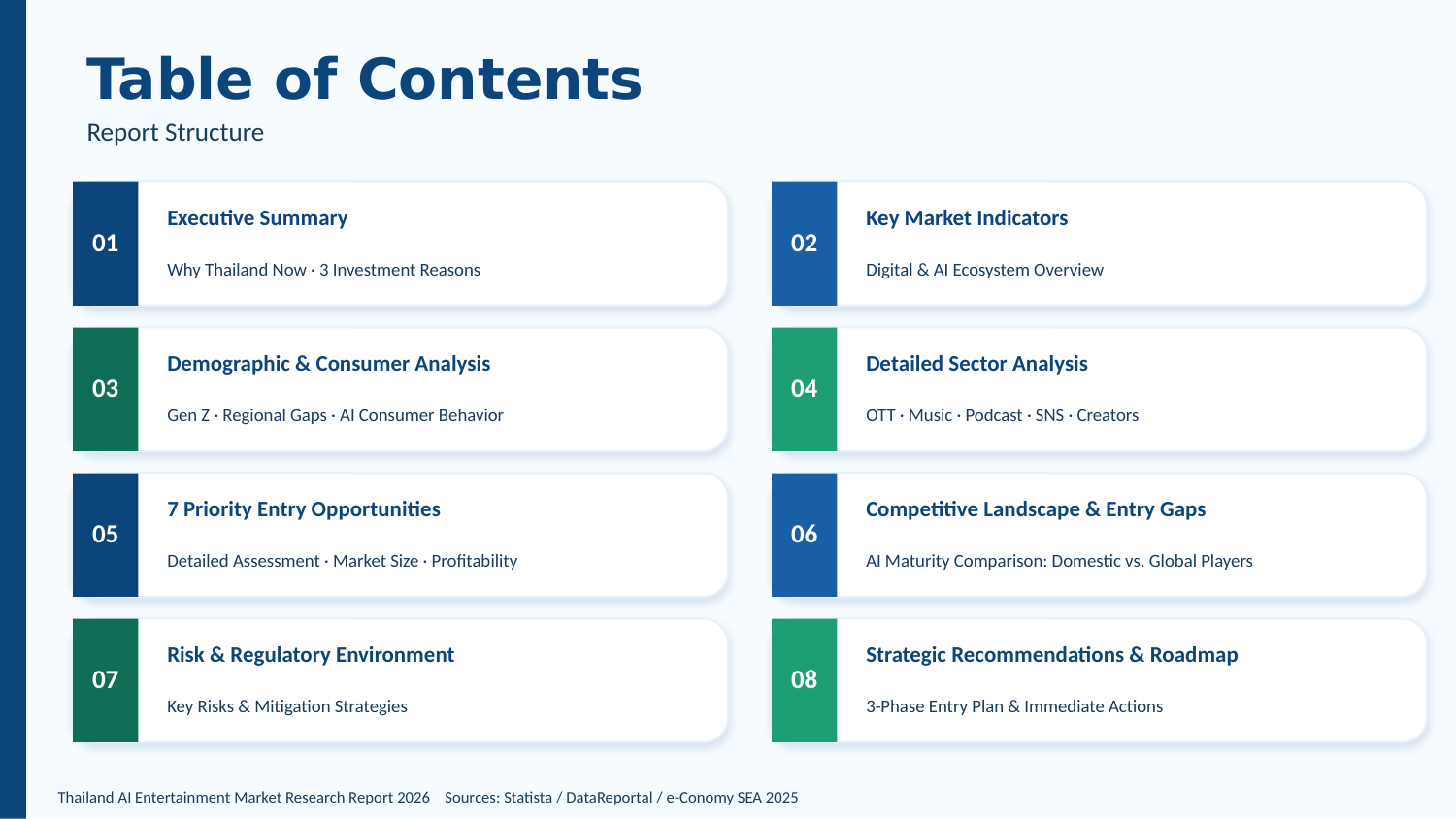 Table of Contents

Report Structure

01
Executive Summary
Why Thailand Now · 3 Investment Reasons

02
Key Market Indicators
Digital & AI Ecosystem Overview

03
Demographic & Consumer Analysis
Gen Z · Regional Gaps · AI Consumer Behavior

04
Detailed Sector Analysis
OTT · Music · Podcast · SNS · Creators

05
7 Priority Entry Opportunities
Detailed Assessment · Market Size · Profitability

06
Competitive Landscape & Entry Gaps
AI Maturity Comparison: Domestic vs. Global Players

07
Risk & Regulatory Environment
Key Risks & Mitigation Strategies

08
Strategic Recommendations & Roadmap
3-Phase Entry Plan & Immediate Actions

Thailand AI Entertainment Market Research Report 2026 Sources: Statista / DataReportal / e-Conomy SEA 2025